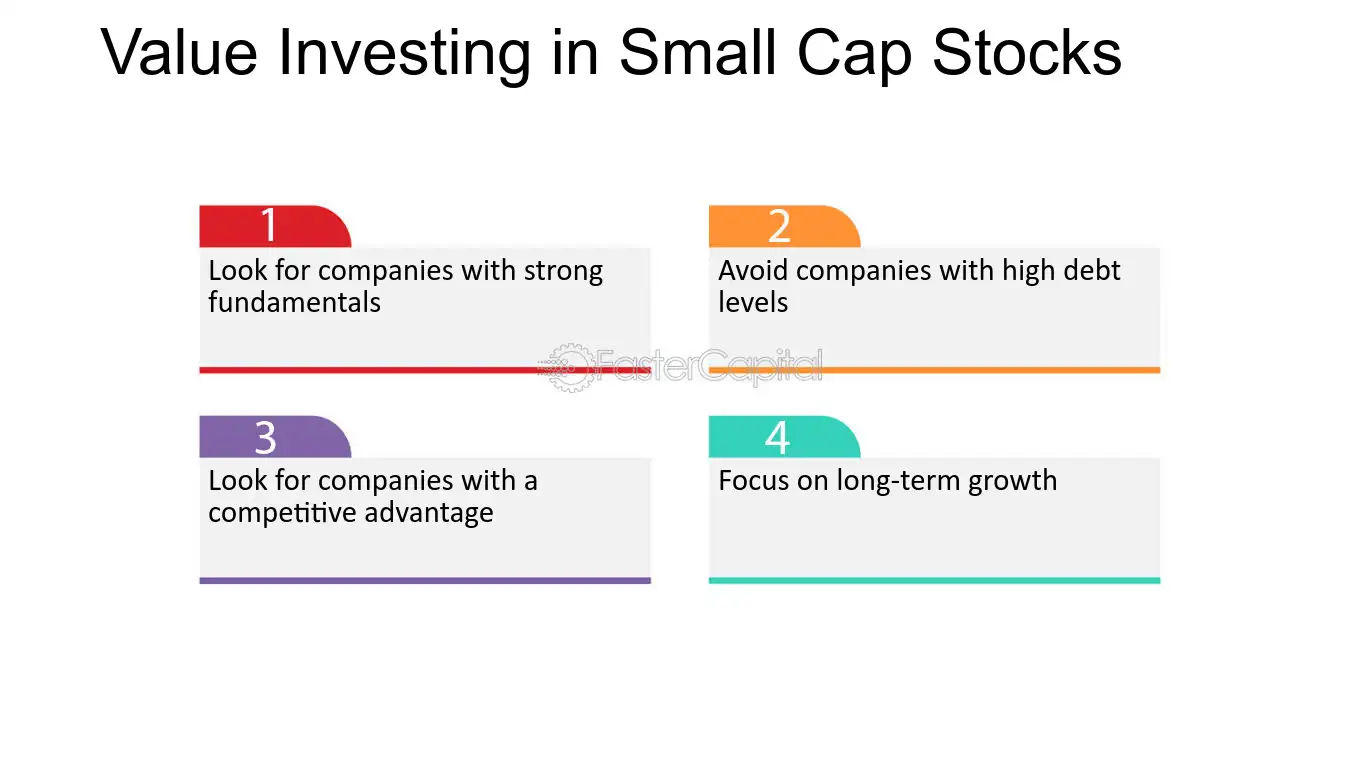 Value Investing in Small Cap Stocks

1
Look for companies with strong fundamentals

2
Avoid companies with high debt levels

3
Look for companies with a competitive advantage

4
Focus on long-term growth

FasterCapital